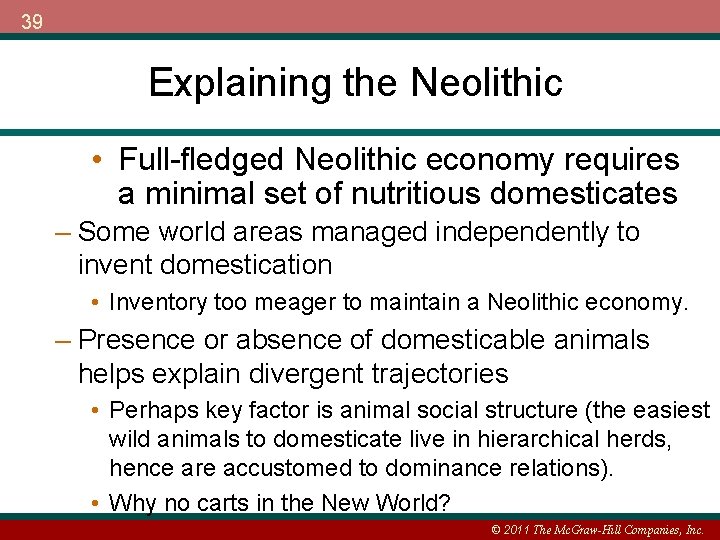 39

Explaining the Neolithic

• Full-fledged Neolithic economy requires a minimal set of nutritious domesticates

– Some world areas managed independently to invent domestication

• Inventory too meager to maintain a Neolithic economy.

– Presence or absence of domesticable animals helps explain divergent trajectories

• Perhaps key factor is animal social structure (the easiest wild animals to domesticate live in hierarchical herds, hence are accustomed to dominance relations).

• Why no carts in the New World?

© 2011 The McGraw-Hill Companies, Inc.